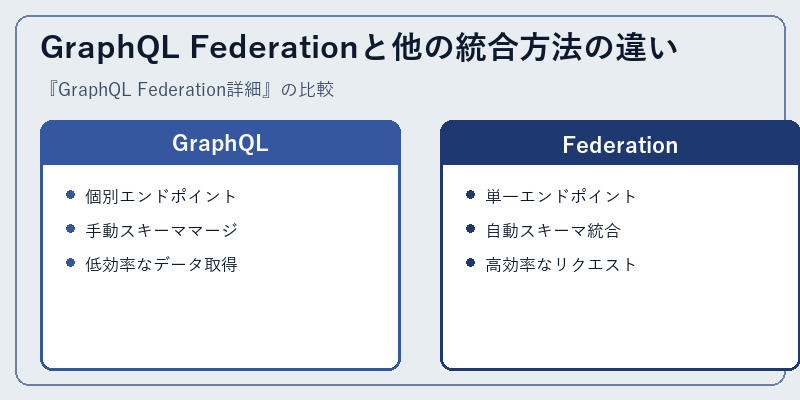 GraphQL Federationと他の統合方法の違い

『GraphQL Federation詳細』の比較

GraphQL

- 個別エンドポイント
- 手動スキーママージ
- 低効率なデータ取得

Federation

- 単一エンドポイント
- 自動スキーマ統合
- 高効率なリクエスト